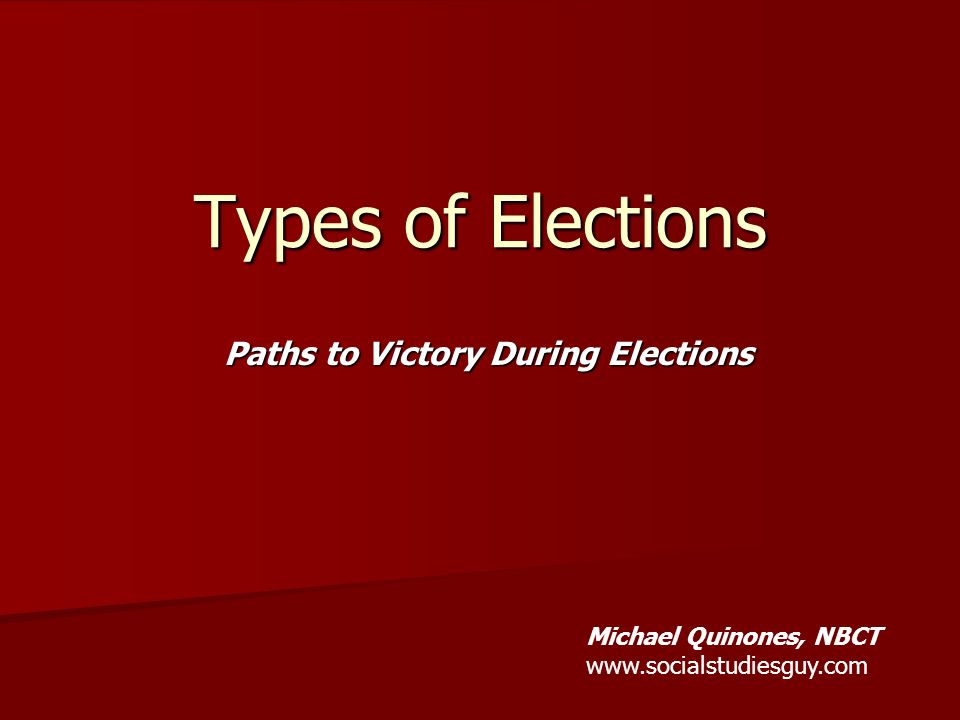 Types of Elections

Paths to Victory During Elections

Michael Quinones, NBCT
www.socialstudiesguy.com